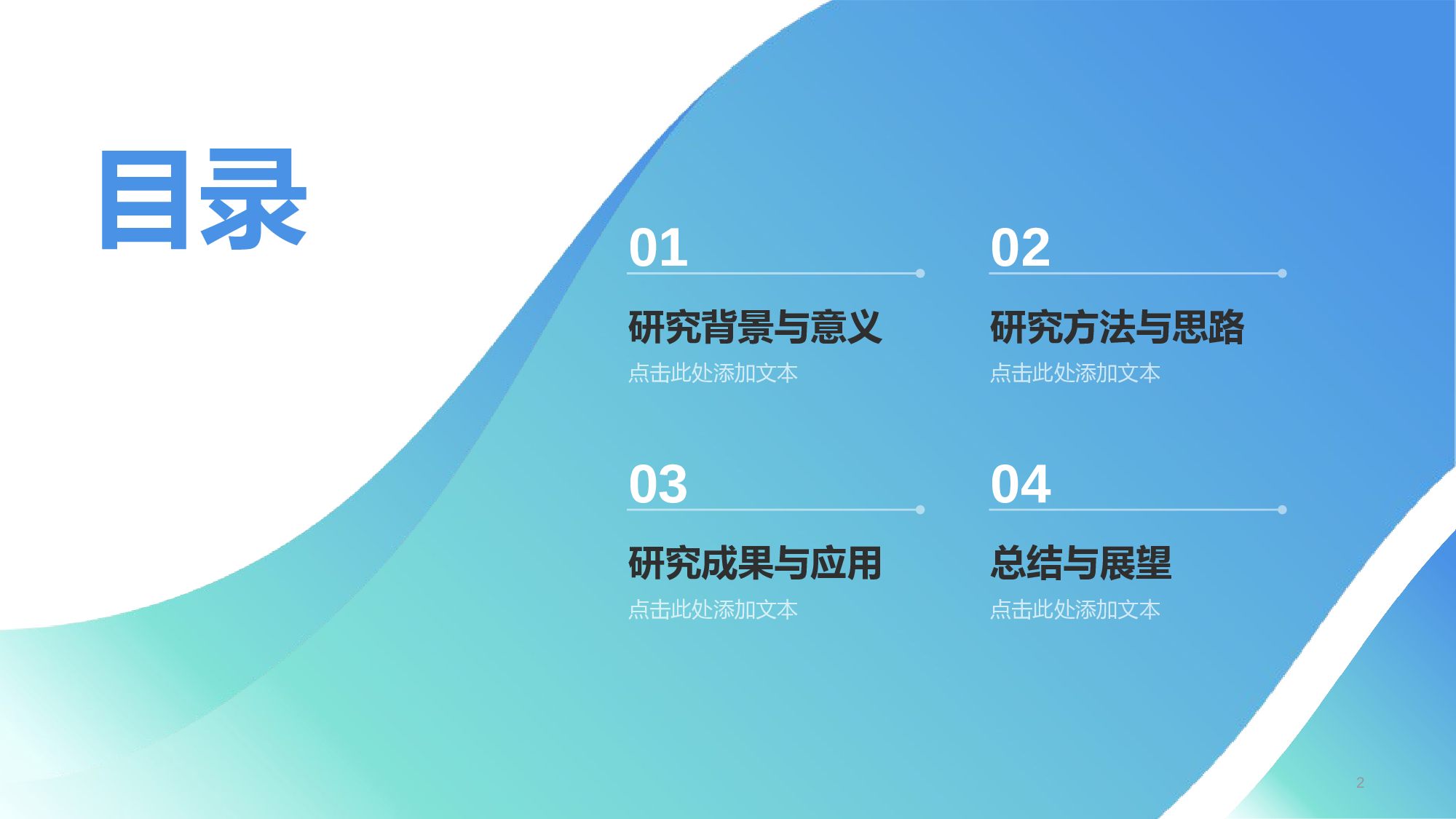 目录

01

研究背景与意义

点击此处添加文本

02

研究方法与思路

点击此处添加文本

03

研究成果与应用

点击此处添加文本

04

总结与展望

点击此处添加文本

2